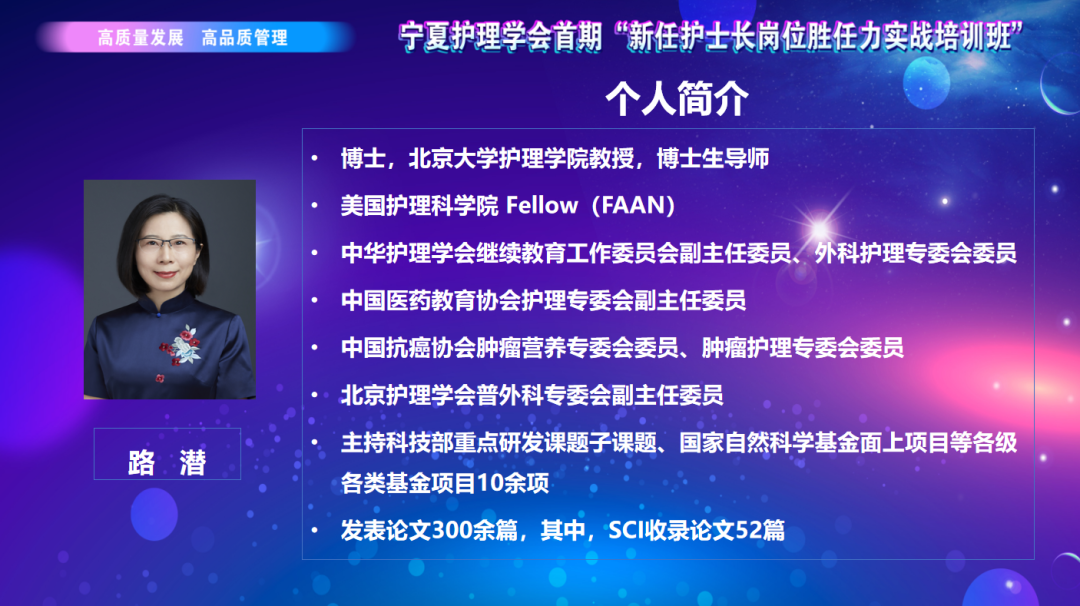 高质量发展　高品质管理

宁夏护理学会首期“新任护士长岗位胜任力实战培训班”

个人简介

路　潜

• 博士，北京大学护理学院教授，博士生导师
• 美国护理科学院 Fellow（FAAN）
• 中华护理学会继续教育工作委员会副主任委员、外科护理专委会委员
• 中国医药教育协会护理专委会副主任委员
• 中国抗癌协会肿瘤营养专委会委员、肿瘤护理专委会委员
• 北京护理学会普外科专委会副主任委员
• 主持科技部重点研发课题子课题、国家自然科学基金面上项目等各级各类基金项目10余项
• 发表论文300余篇，其中，SCI收录论文52篇